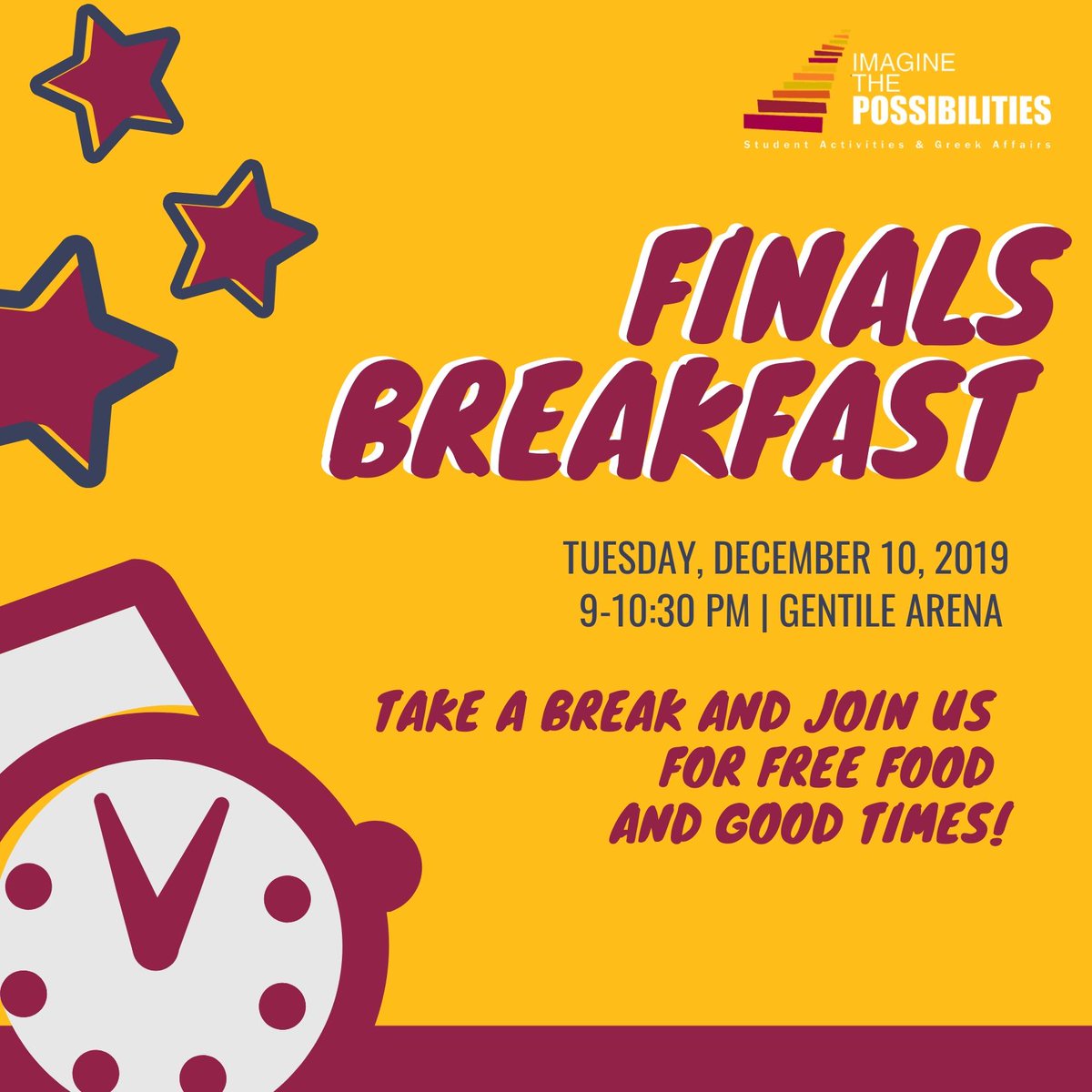 IMAGINE THE POSSIBILITIES
Student Activities & Greek Affairs

FINALS BREAKFAST

TUESDAY, DECEMBER 10, 2019
9-10:30 PM | GENTILE ARENA

TAKE A BREAK AND JOIN US FOR FREE FOOD AND GOOD TIMES!